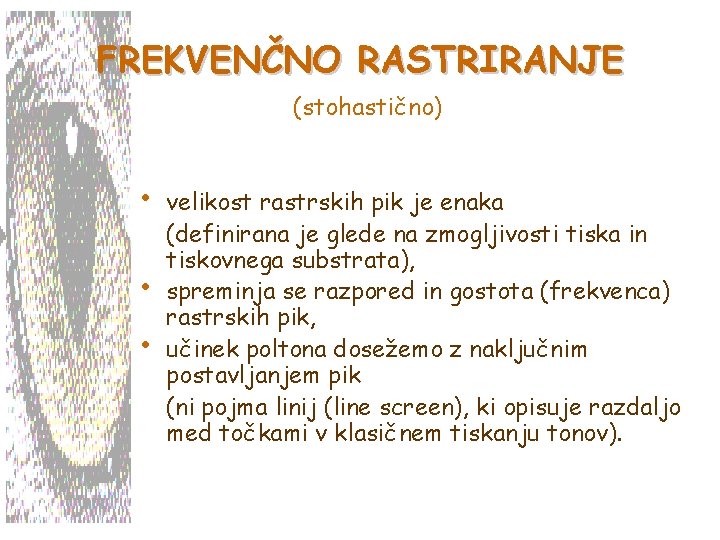 FREKVENČNO RASTRIRANJE

(stohastično)

• velikost rastrskih pik je enaka
(definirana je glede na zmogljivosti tiska in tiskovnega substrata),

• spreminja se razpored in gostota (frekvenca) rastrskih pik,

• učinek poltona dosežemo z naključnim postavljanjem pik
(ni pojma linij (line screen), ki opisuje razdaljo med točkami v klasičnem tiskanju tonov).